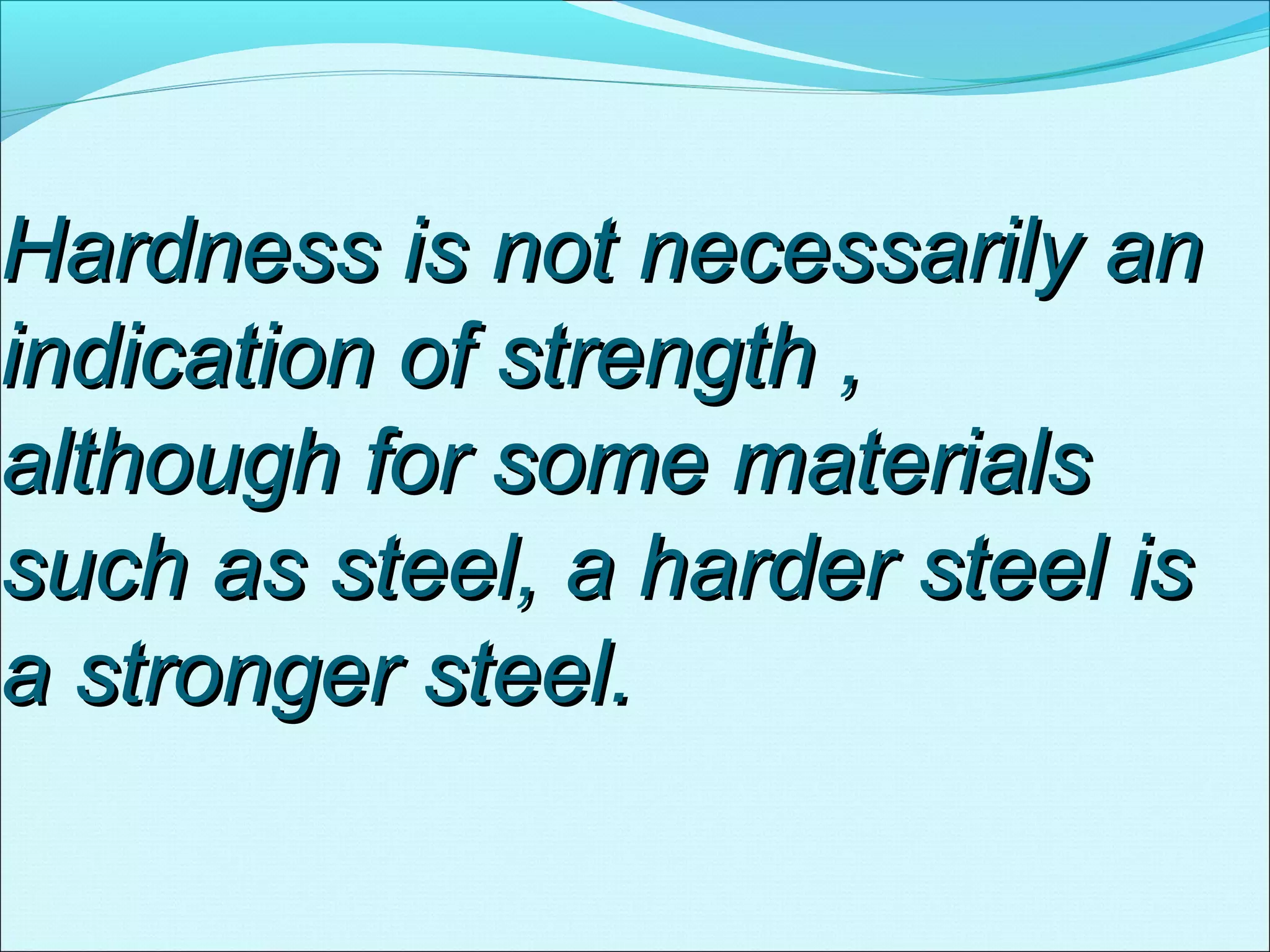 Hardness is not necessarily an indication of strength , although for some materials such as steel, a harder steel is a stronger steel.